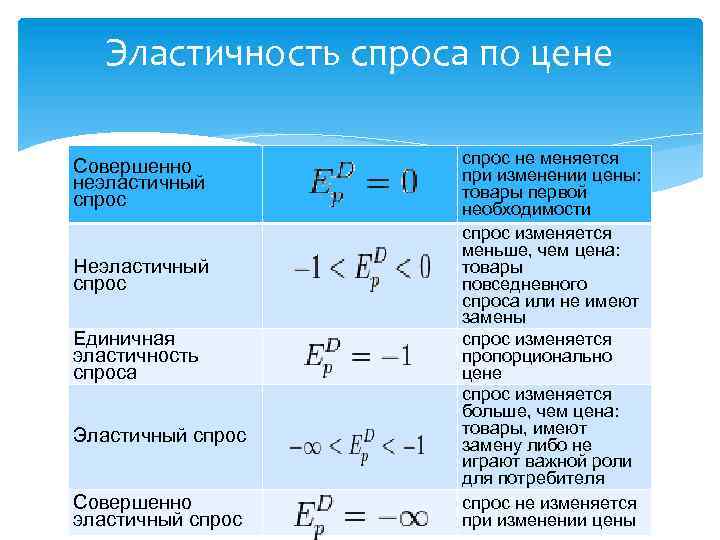 Эластичность спроса по цене

| | | |
|---|---|---|
| Совершенно неэластичный спрос | $E_p^D = 0$ | спрос не меняется при изменении цены: товары первой необходимости |
| Неэластичный спрос | $-1 < E_p^D < 0$ | спрос изменяется меньше, чем цена: товары повседневного спроса или не имеют замены |
| Единичная эластичность спроса | $E_p^D = -1$ | спрос изменяется пропорционально цене |
| Эластичный спрос | $-\infty < E_p^D < -1$ | спрос изменяется больше, чем цена: товары, имеют замену либо не играют важной роли для потребителя |
| Совершенно эластичный спрос | $E_p^D = -\infty$ | спрос не изменяется при изменении цены |